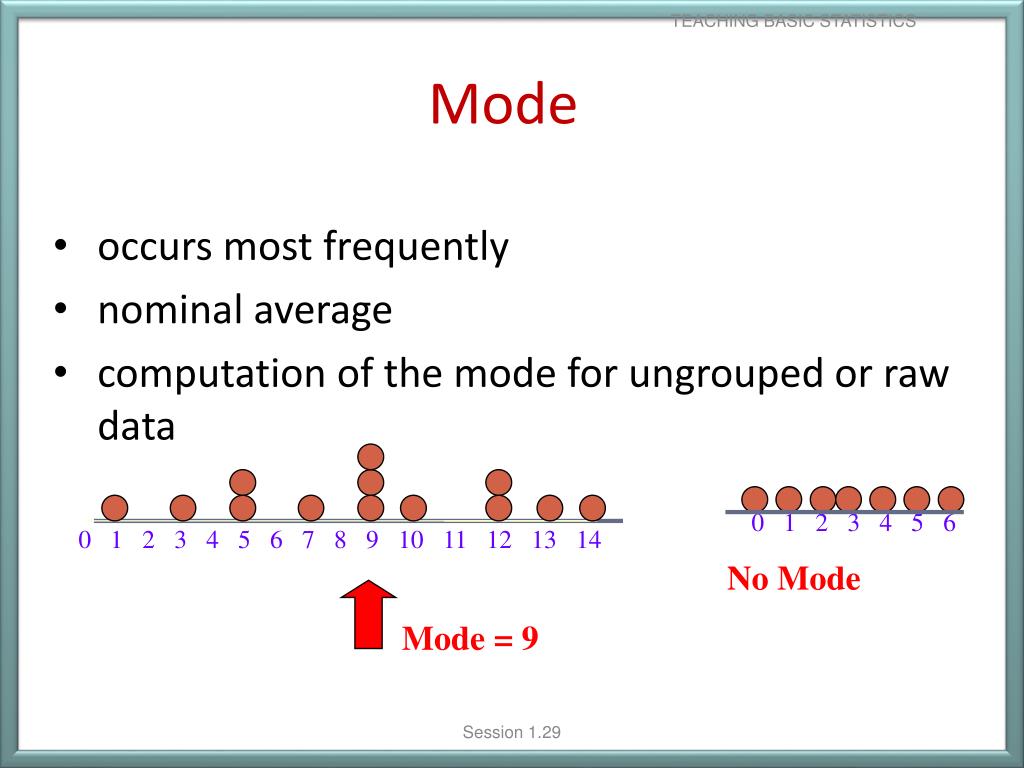 TEACHING BASIC STATISTICS

Mode

• occurs most frequently
• nominal average
• computation of the mode for ungrouped or raw data

0 1 2 3 4 5 6 7 8 9 10 11 12 13 14

Mode = 9

0 1 2 3 4 5 6

No Mode

Session 1.29